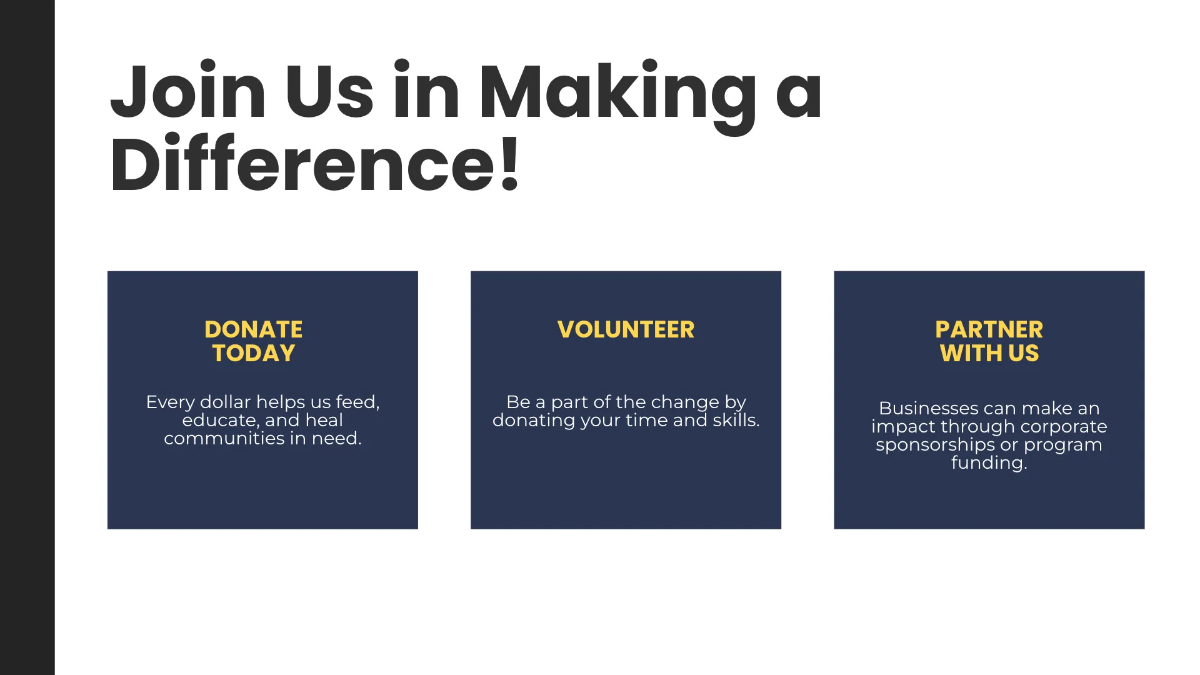 Join Us in Making a Difference!

DONATE TODAY

Every dollar helps us feed, educate, and heal communities in need.

VOLUNTEER

Be a part of the change by donating your time and skills.

PARTNER WITH US

Businesses can make an impact through corporate sponsorships or program funding.